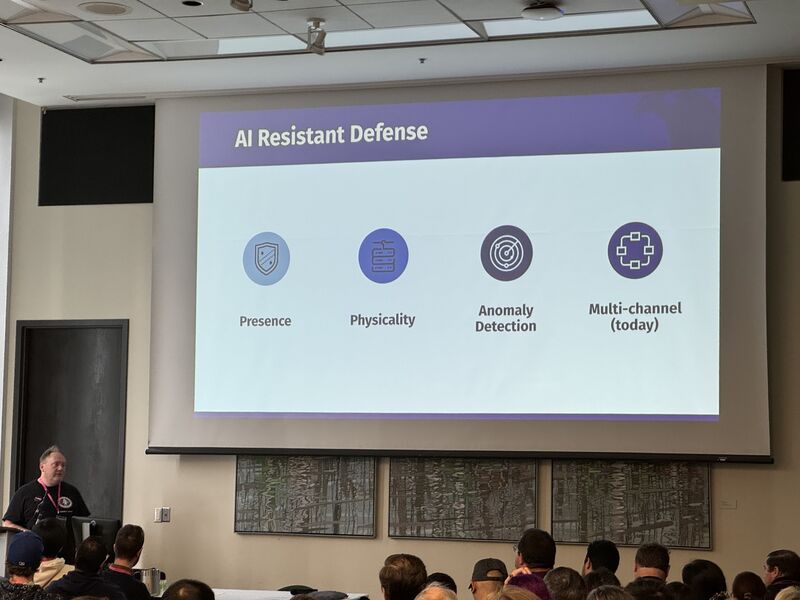 AI Resistant Defense

Presence

Physicality

Anomaly Detection

Multi-channel (today)